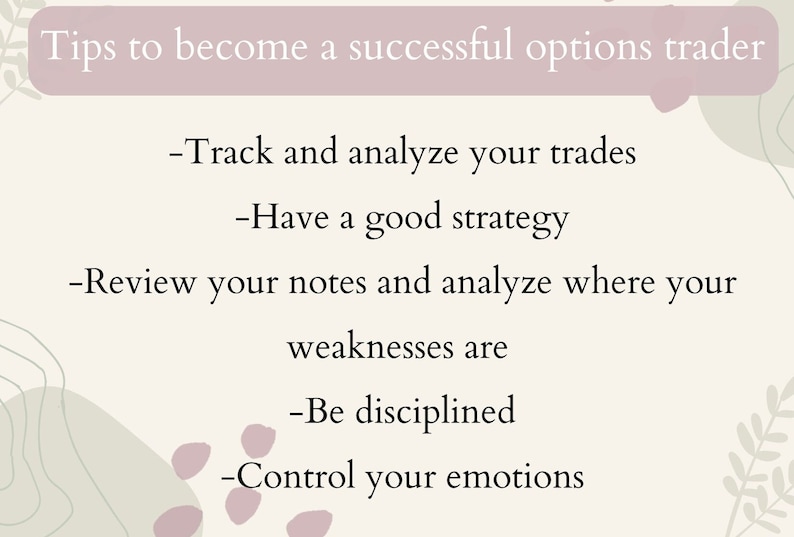 Tips to become a successful options trader

-Track and analyze your trades

-Have a good strategy

-Review your notes and analyze where your weaknesses are

-Be disciplined

-Control your emotions